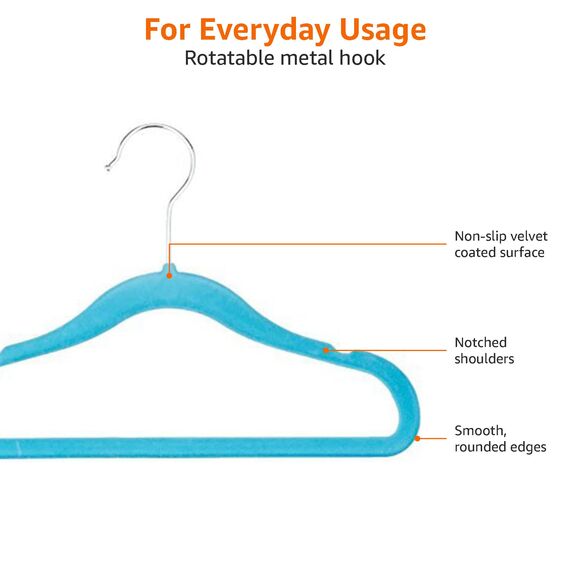 For Everyday Usage
Rotatable metal hook

Non-slip velvet coated surface

Notched shoulders

Smooth, rounded edges